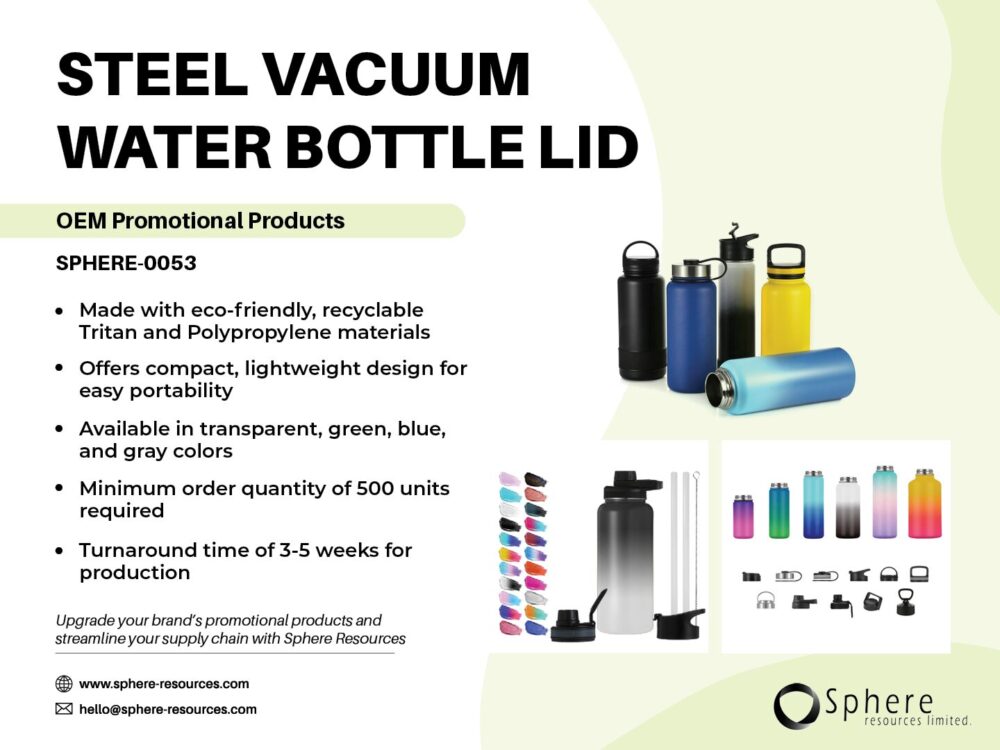 STEEL VACUUM WATER BOTTLE LID

OEM Promotional Products

SPHERE-0053

• Made with eco-friendly, recyclable Tritan and Polypropylene materials
• Offers compact, lightweight design for easy portability
• Available in transparent, green, blue, and gray colors
• Minimum order quantity of 500 units required
• Turnaround time of 3-5 weeks for production

Upgrade your brand's promotional products and streamline your supply chain with Sphere Resources

www.sphere-resources.com

hello@sphere-resources.com

Sphere resources limited.